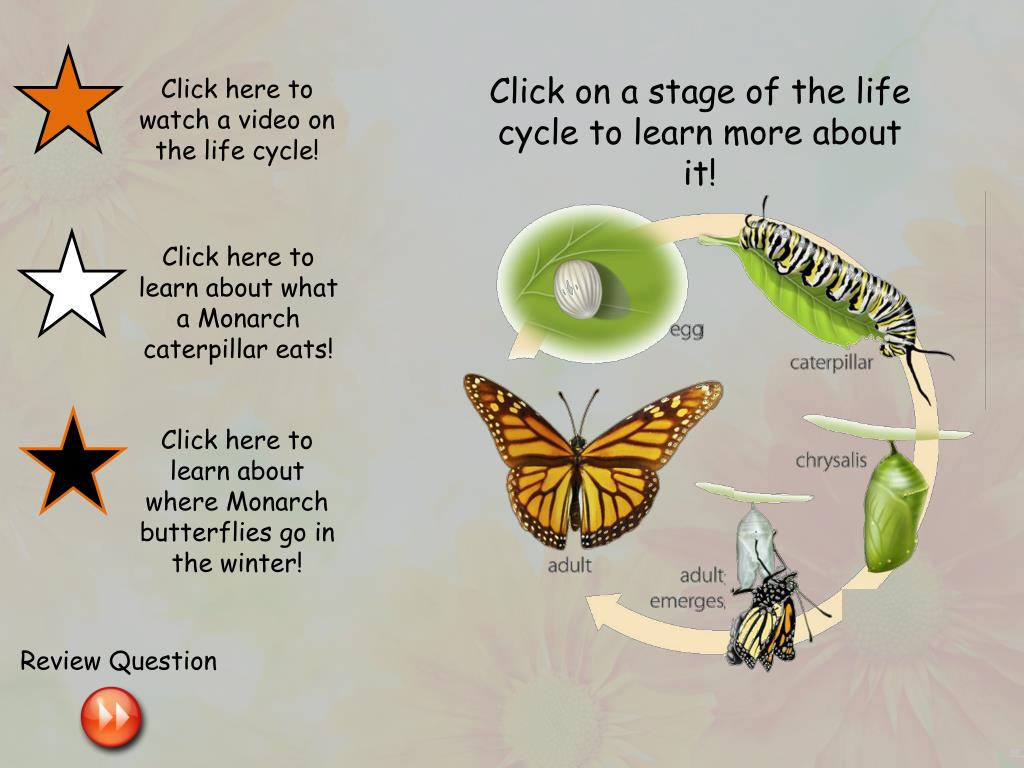 Click here to watch a video on the life cycle!

Click here to learn about what a Monarch caterpillar eats!

Click here to learn about where Monarch butterflies go in the winter!

Review Question

Click on a stage of the life cycle to learn more about it!

egg

caterpillar

chrysalis

adult emerges

adult